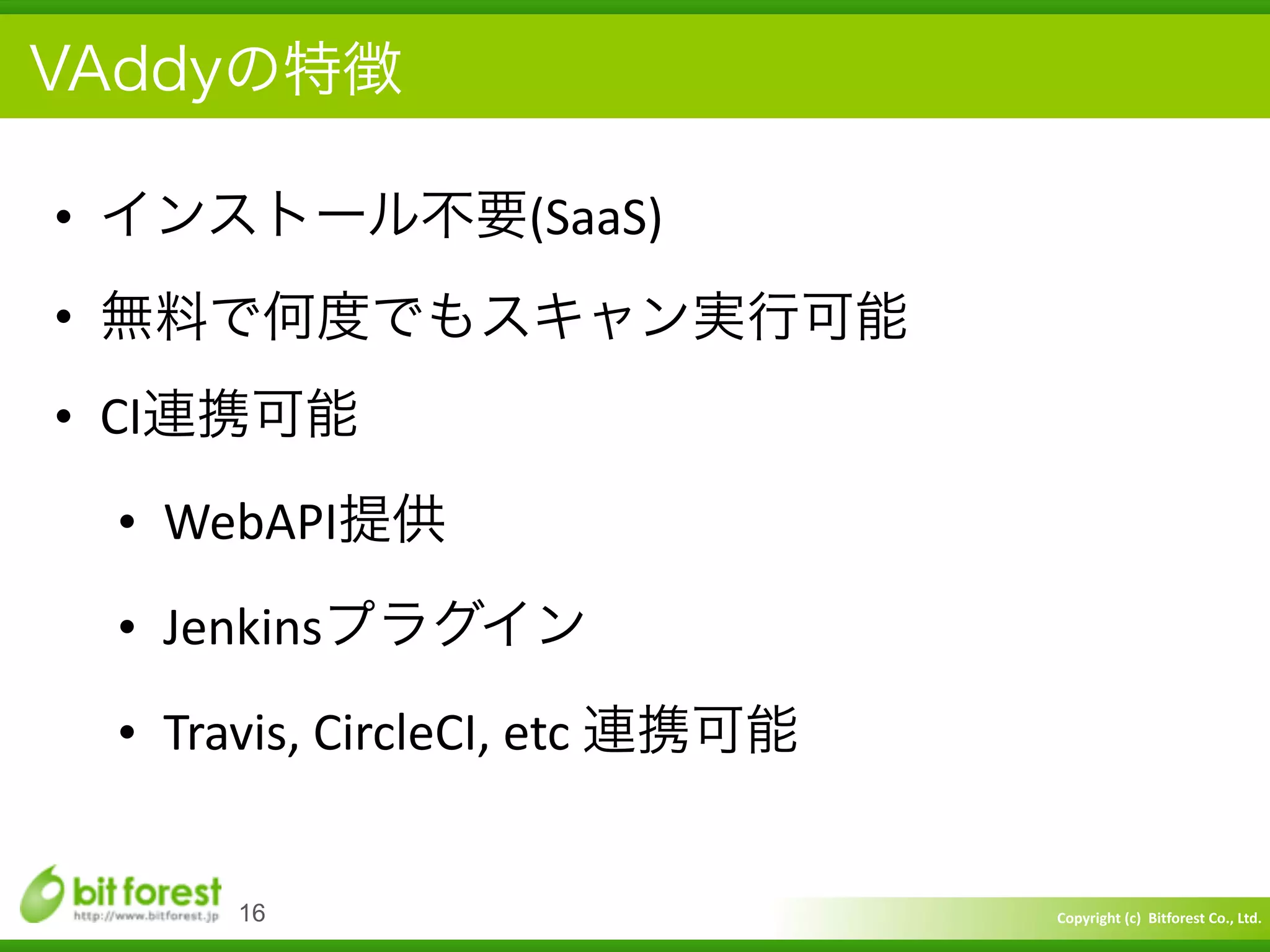 VAddyの特徴

• インストール不要(SaaS)
• 無料で何度でもスキャン実行可能
• CI連携可能
  • WebAPI提供
  • Jenkinsプラグイン
  • Travis, CircleCI, etc 連携可能

bit forest
http://www.bitforest.jp
16
Copyright (c) Bitforest Co., Ltd.